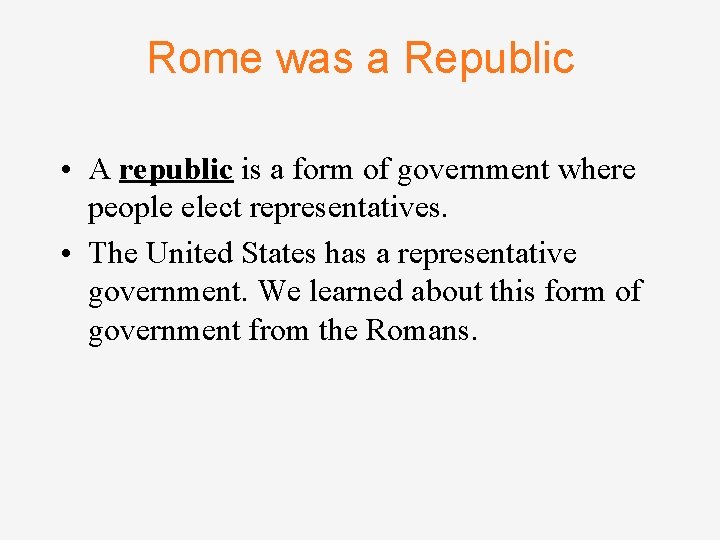 Rome was a Republic

• A republic is a form of government where people elect representatives.
• The United States has a representative government. We learned about this form of government from the Romans.